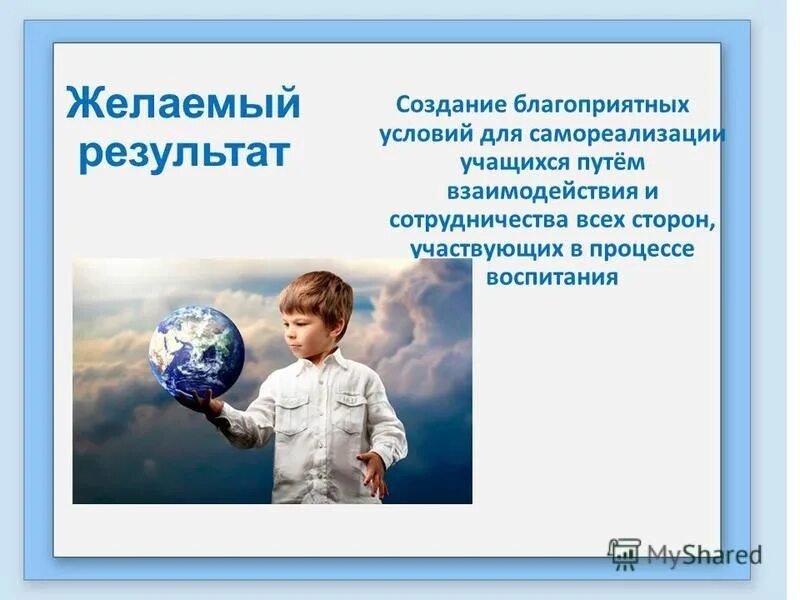 Желаемый результат

Создание благоприятных условий для самореализации учащихся путём взаимодействия и сотрудничества всех сторон, участвующих в процессе воспитания

MyShared